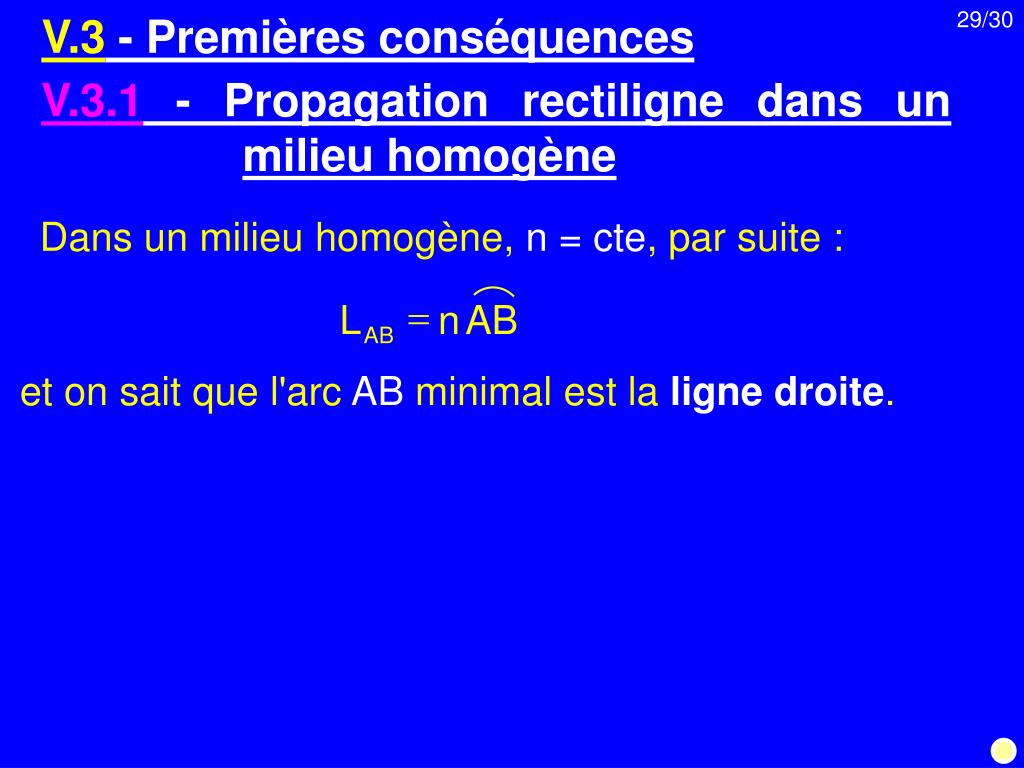 29/30

V.3 - Premières conséquences

V.3.1 - Propagation rectiligne dans un milieu homogène

Dans un milieu homogène, n = cte, par suite :

$L_{AB} = n\,\overset{\frown}{AB}$

et on sait que l'arc AB minimal est la ligne droite.